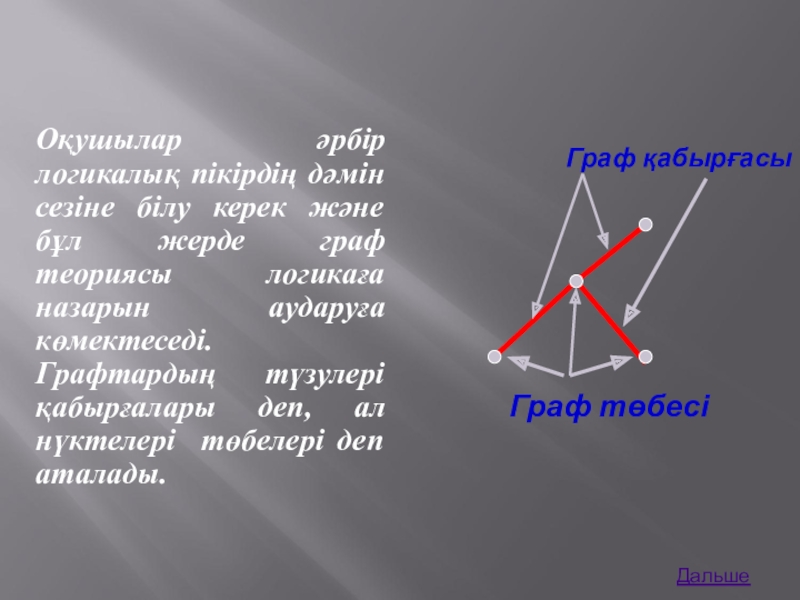 Оқушылар әрбір логикалық пікірдің дәмін сезіне білу керек және бұл жерде граф теориясы логикаға назарын аударуға көмектеседі. Графтардың түзулері қабырғалары деп, ал нүктелері төбелері деп аталады.

Граф қабырғасы

Граф төбесі

Дальше